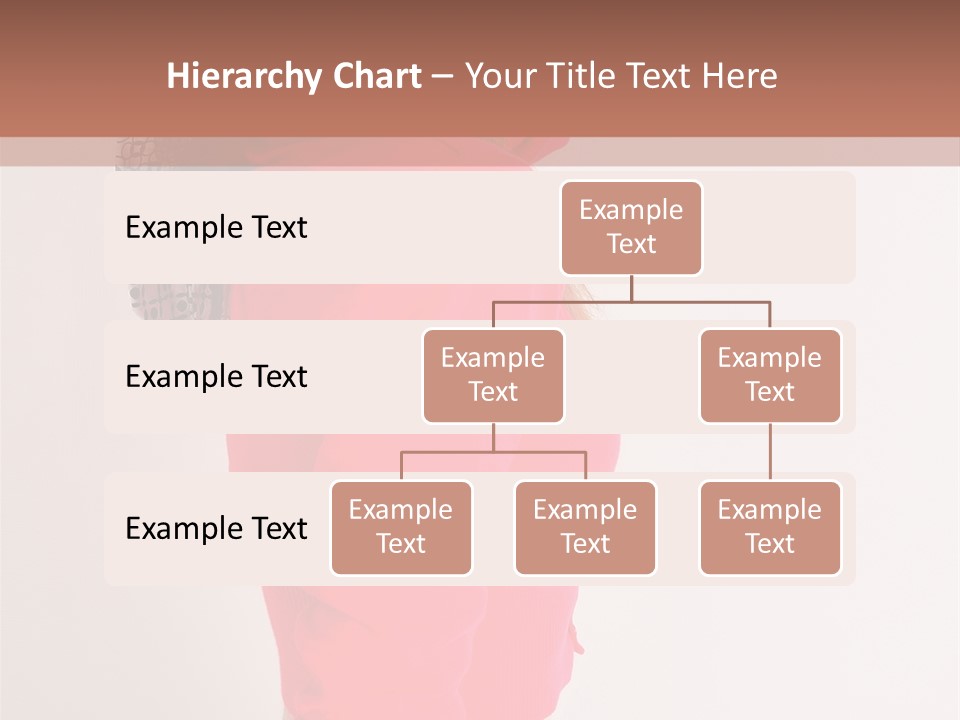 Hierarchy Chart – Your Title Text Here

Example Text

Example Text

Example Text

Example Text

Example Text

Example Text

Example Text

Example Text

Example Text